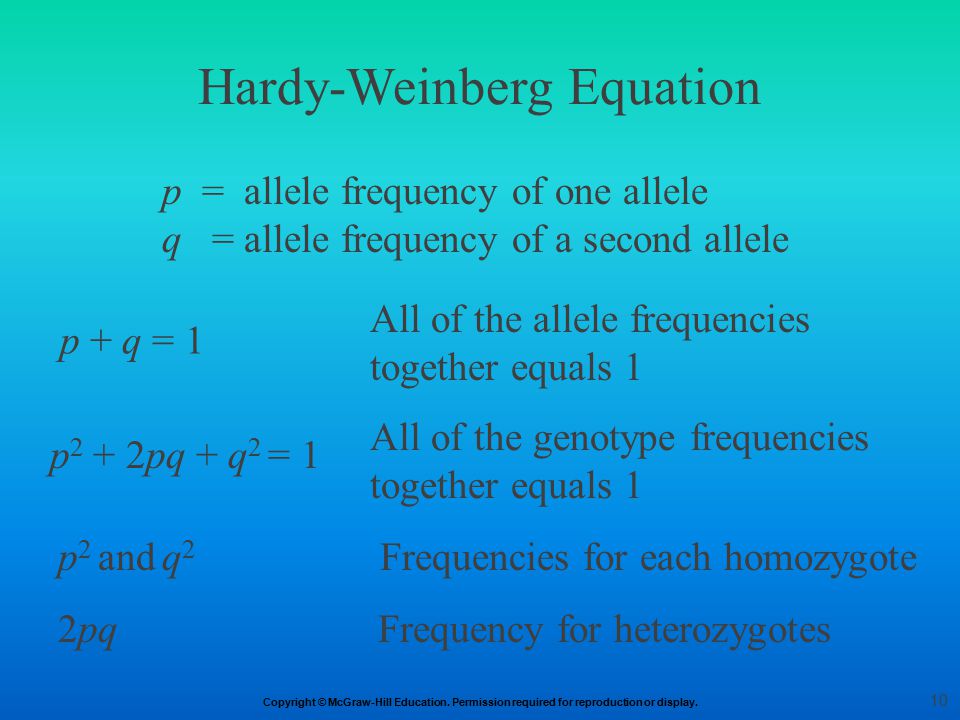 Hardy-Weinberg Equation

$p$ = allele frequency of one allele
$q$ = allele frequency of a second allele

$p + q = 1$

All of the allele frequencies together equals 1

$p^2 + 2pq + q^2 = 1$

All of the genotype frequencies together equals 1

$p^2$ and $q^2$

Frequencies for each homozygote

$2pq$

Frequency for heterozygotes

Copyright © McGraw-Hill Education. Permission required for reproduction or display.

10